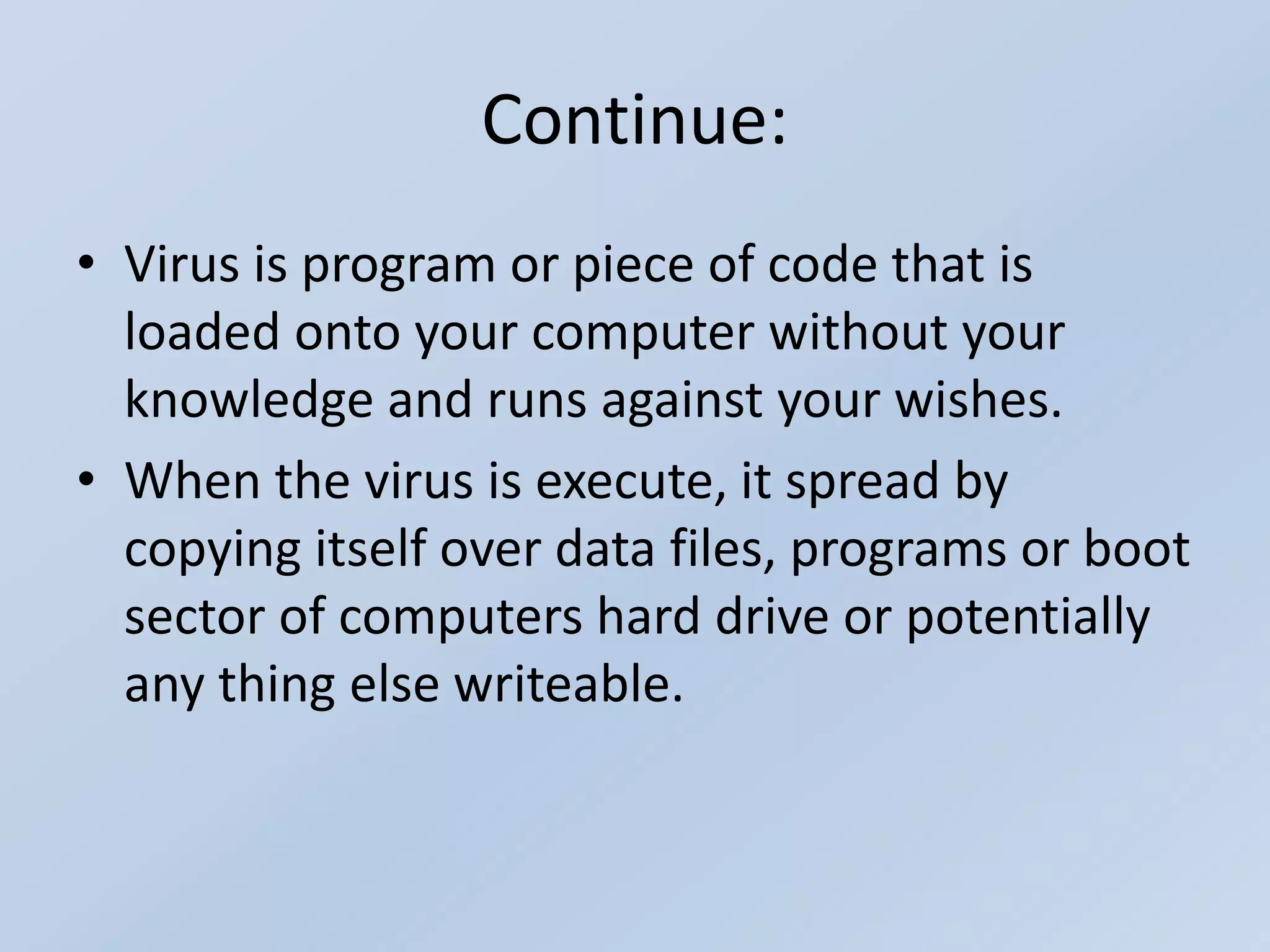 Continue:

• Virus is program or piece of code that is loaded onto your computer without your knowledge and runs against your wishes.

• When the virus is execute, it spread by copying itself over data files, programs or boot sector of computers hard drive or potentially any thing else writeable.